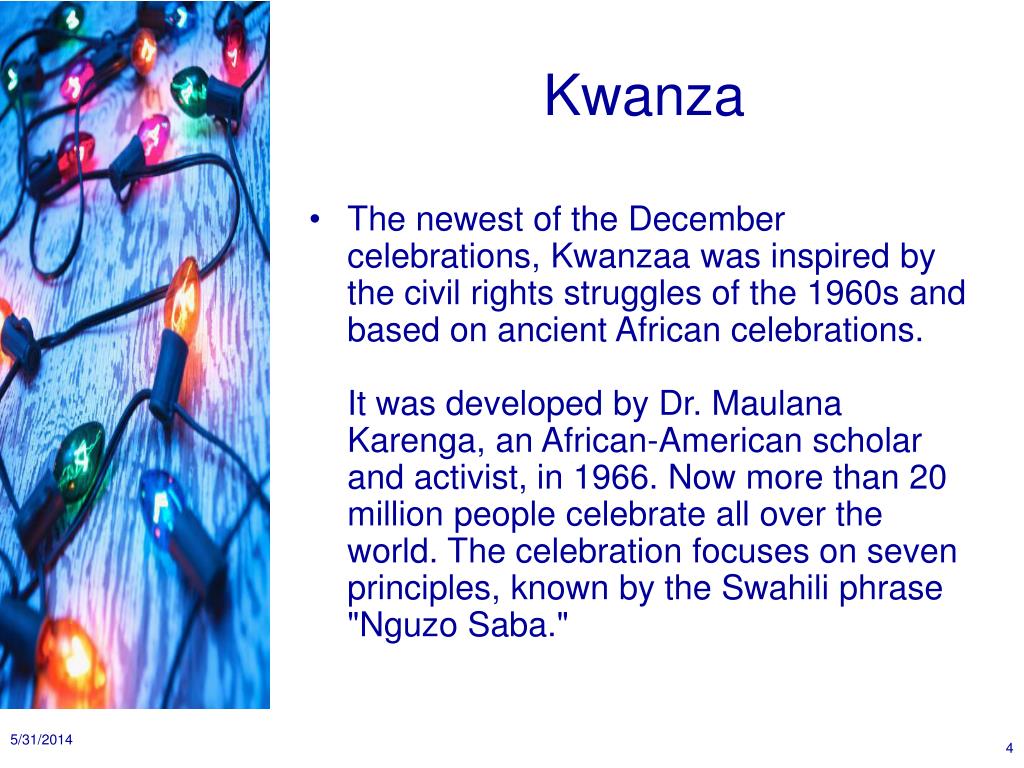 Kwanza

• The newest of the December celebrations, Kwanzaa was inspired by the civil rights struggles of the 1960s and based on ancient African celebrations.

It was developed by Dr. Maulana Karenga, an African-American scholar and activist, in 1966. Now more than 20 million people celebrate all over the world. The celebration focuses on seven principles, known by the Swahili phrase "Nguzo Saba."

5/31/2014

4